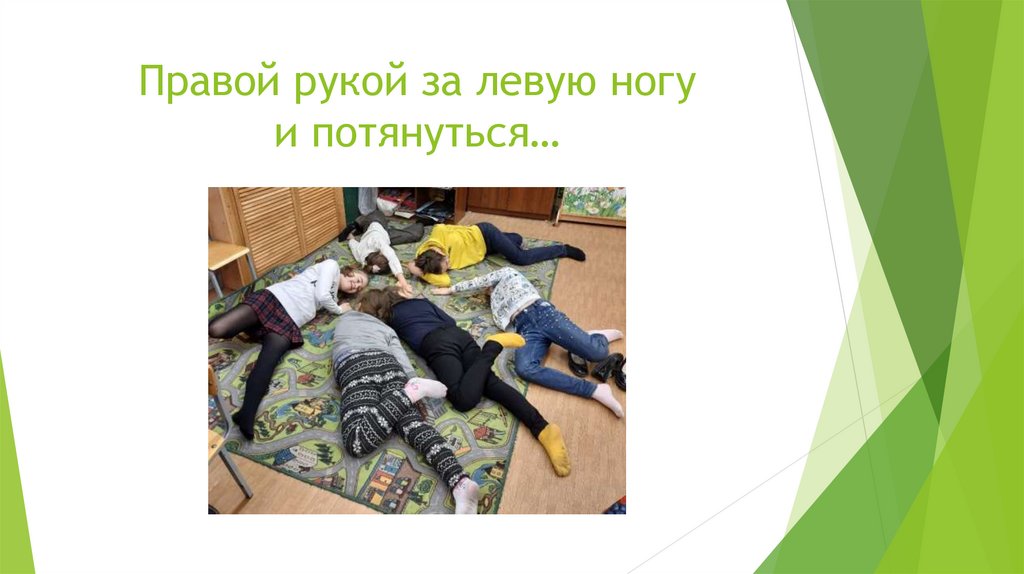 Правой рукой за левую ногу и потянуться…